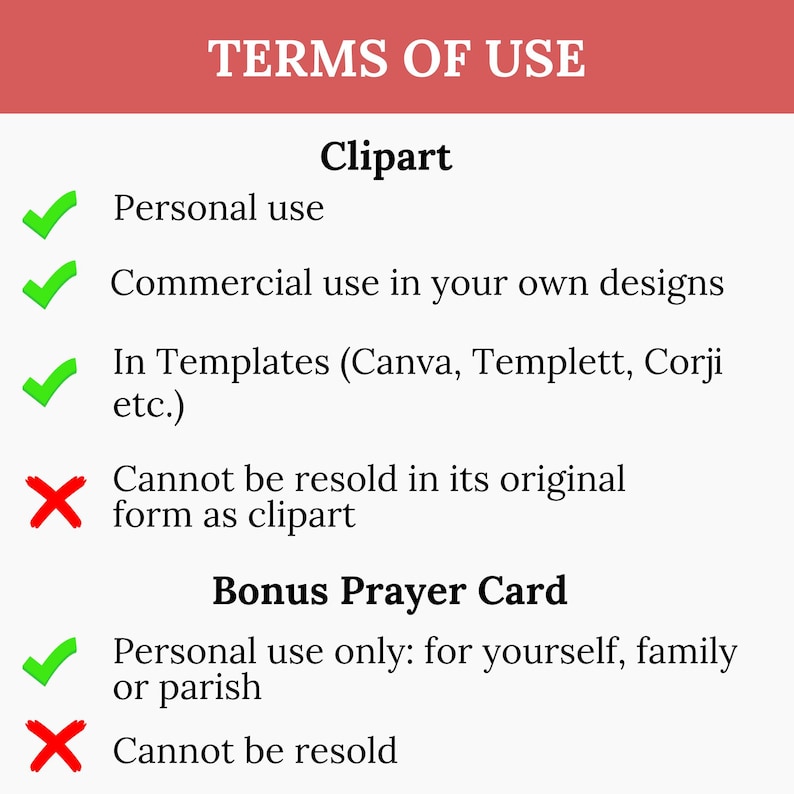 TERMS OF USE

Clipart

Personal use

Commercial use in your own designs

In Templates (Canva, Templett, Corji etc.)

Cannot be resold in its original form as clipart

Bonus Prayer Card

Personal use only: for yourself, family or parish

Cannot be resold